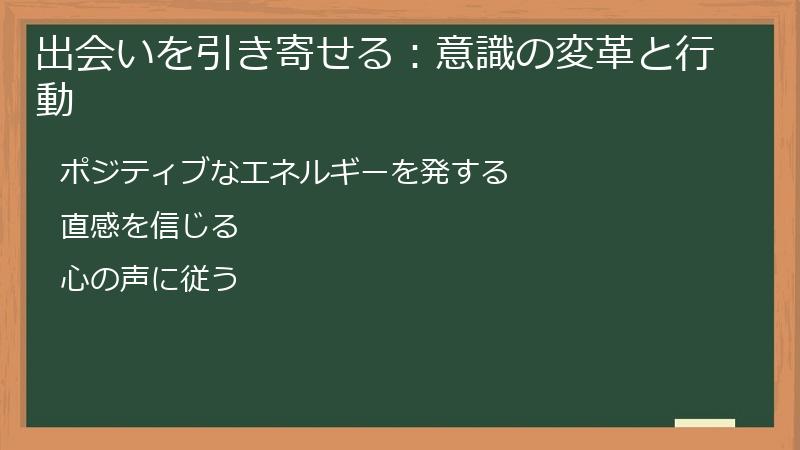 出会いを引き寄せる：意識の変革と行動

ポジティブなエネルギーを発する

直感を信じる

心の声に従う